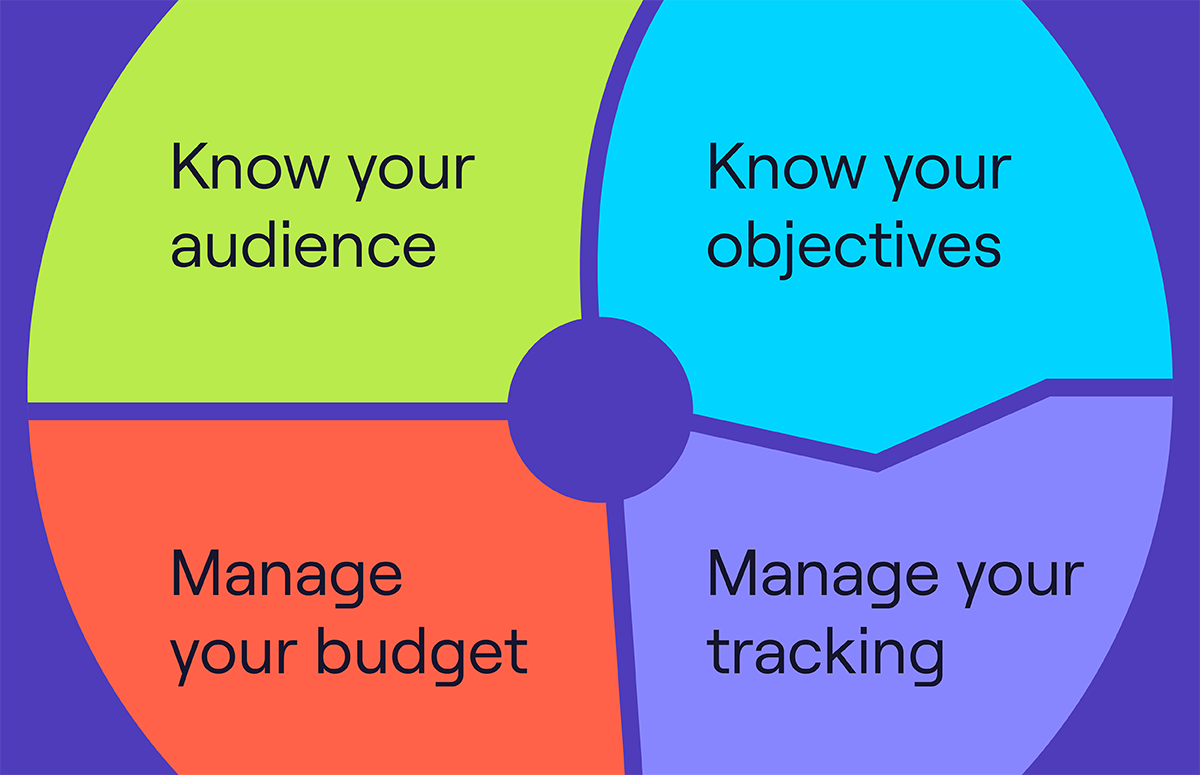 Know your audience

Know your objectives

Manage your budget

Manage your tracking